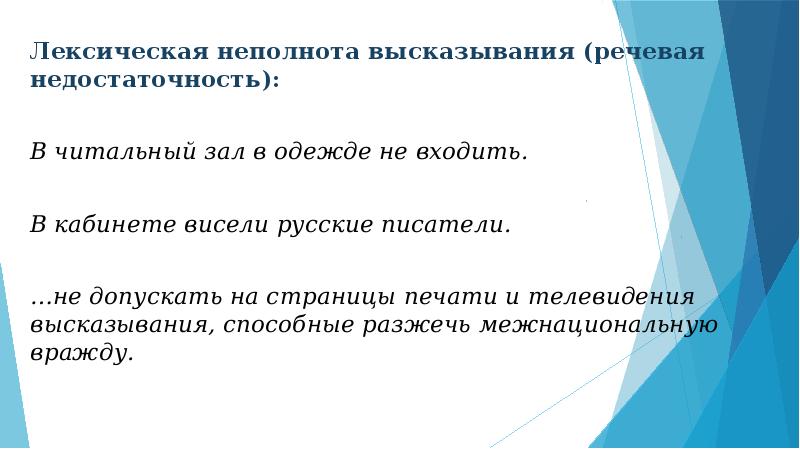 Лексическая неполнота высказывания (речевая недостаточность):

В читальный зал в одежде не входить.

В кабинете висели русские писатели.

…не допускать на страницы печати и телевидения высказывания, способные разжечь межнациональную вражду.